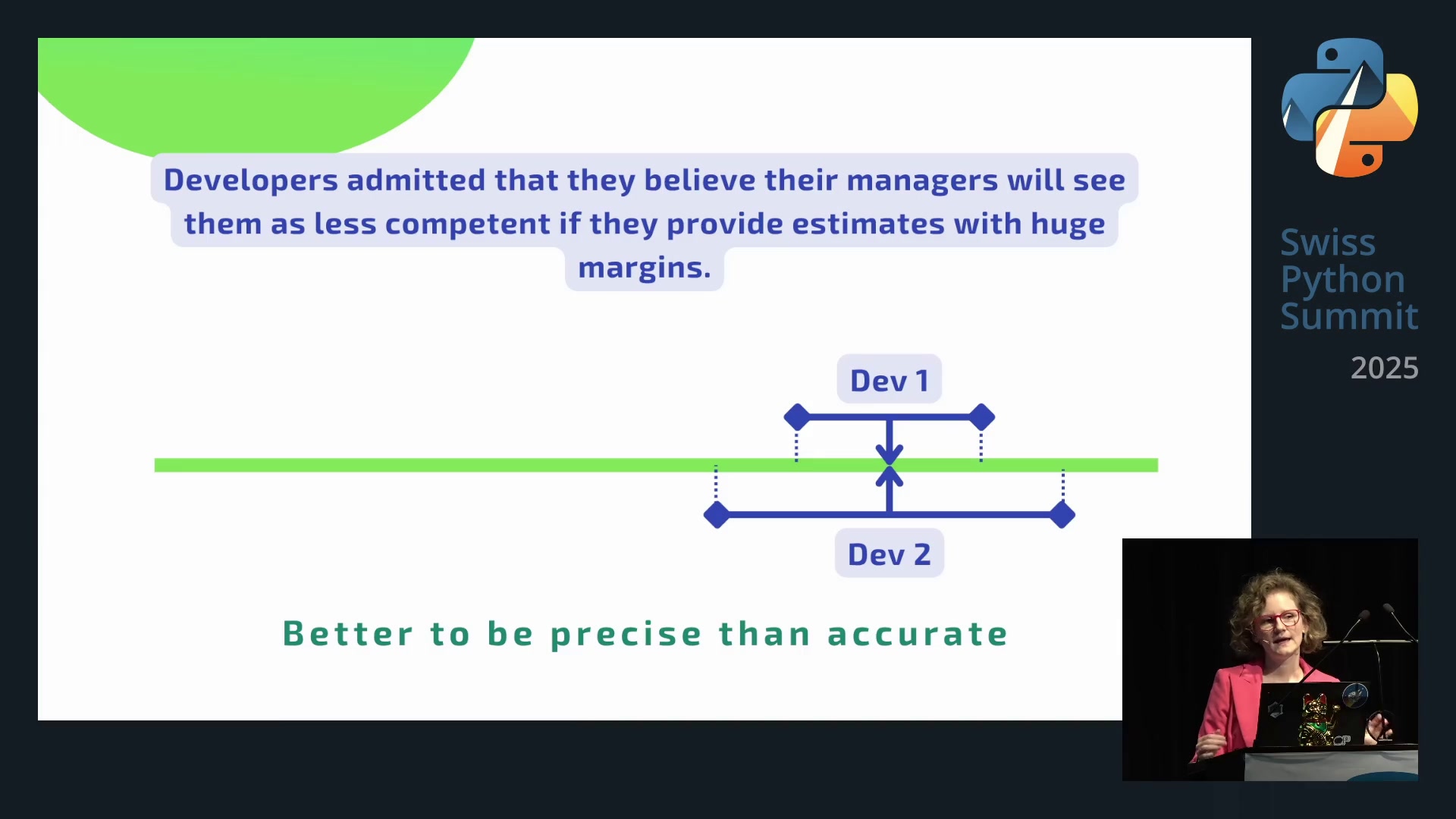 Developers admitted that they believe their managers will see them as less competent if they provide estimates with huge margins.

Dev 1

Dev 2

Better to be precise than accurate

Swiss Python Summit
2025